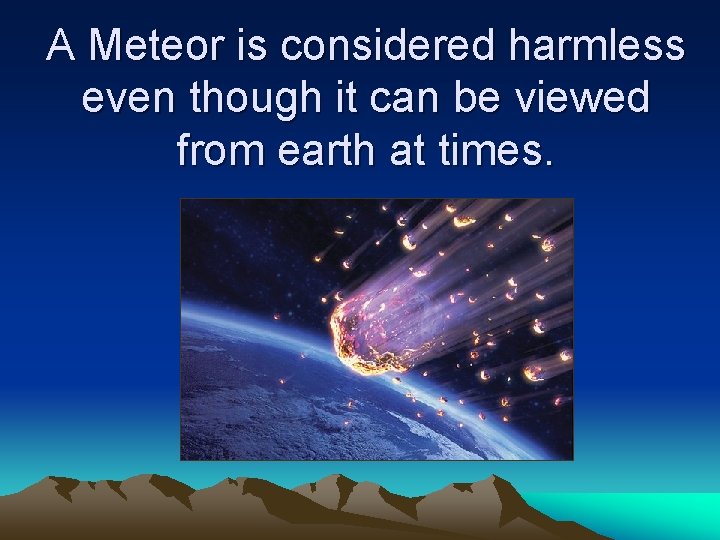 A Meteor is considered harmless even though it can be viewed from earth at times.